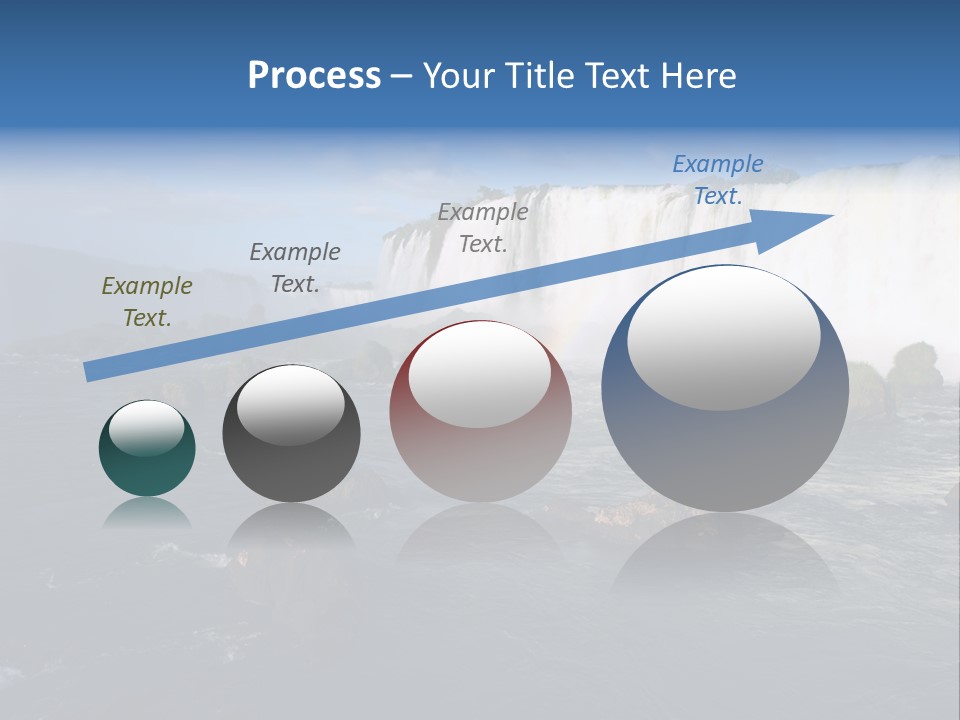 Process – Your Title Text Here

Example Text.

Example Text.

Example Text.

Example Text.